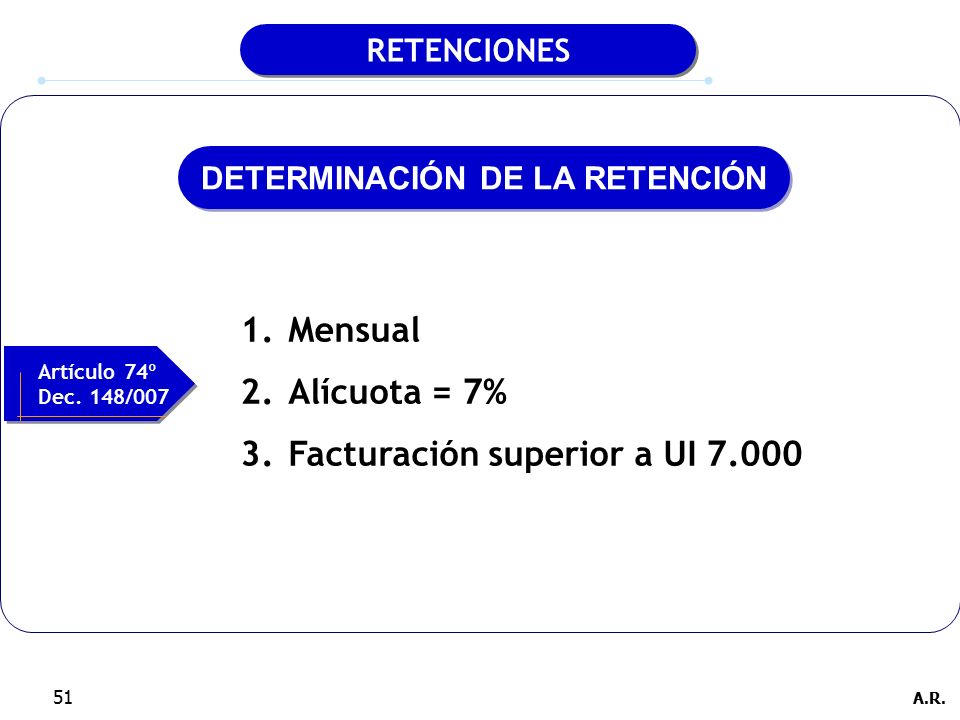 RETENCIONES

DETERMINACIÓN DE LA RETENCIÓN

Artículo 74º
Dec. 148/007

1. Mensual
2. Alícuota = 7%
3. Facturación superior a UI 7.000

51

A.R.